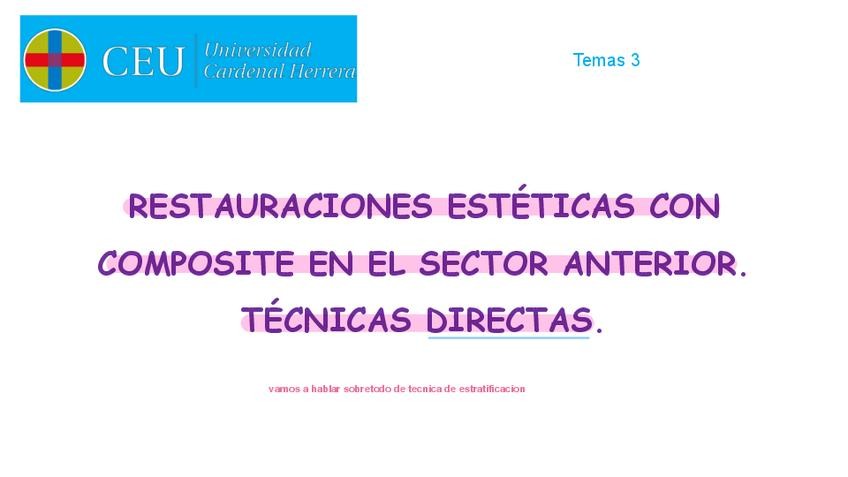 CEU Universidad Cardenal Herrera

Temas 3

RESTAURACIONES ESTÉTICAS CON COMPOSITE EN EL SECTOR ANTERIOR. TÉCNICAS DIRECTAS.

vamos a hablar sobretodo de tecnica de estratificacion